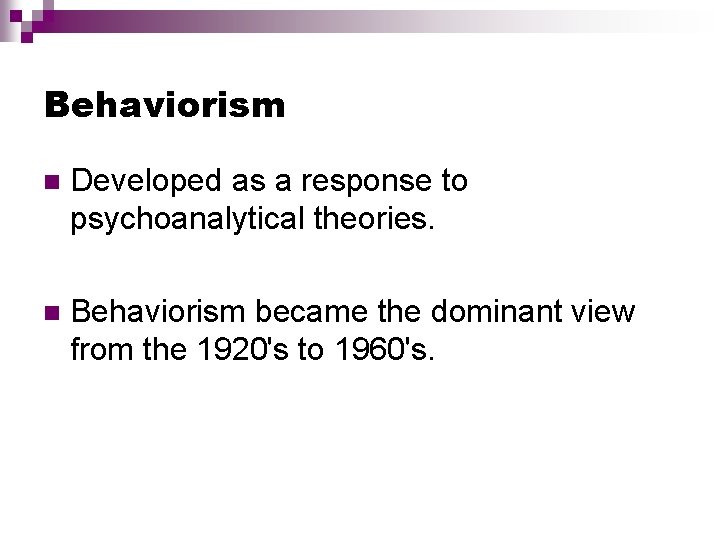 Behaviorism

Developed as a response to psychoanalytical theories.

Behaviorism became the dominant view from the 1920's to 1960's.